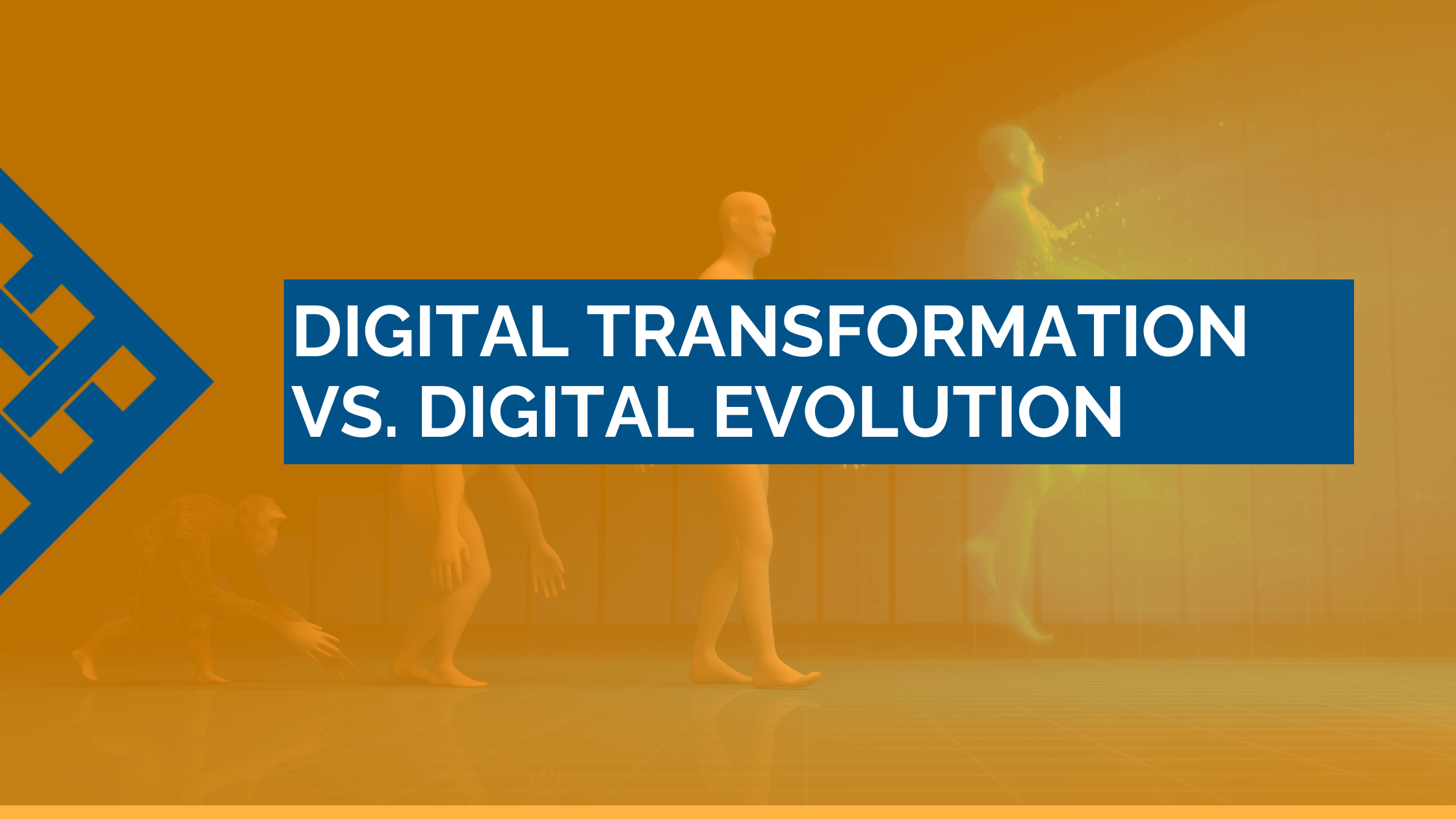 DIGITAL TRANSFORMATION VS. DIGITAL EVOLUTION